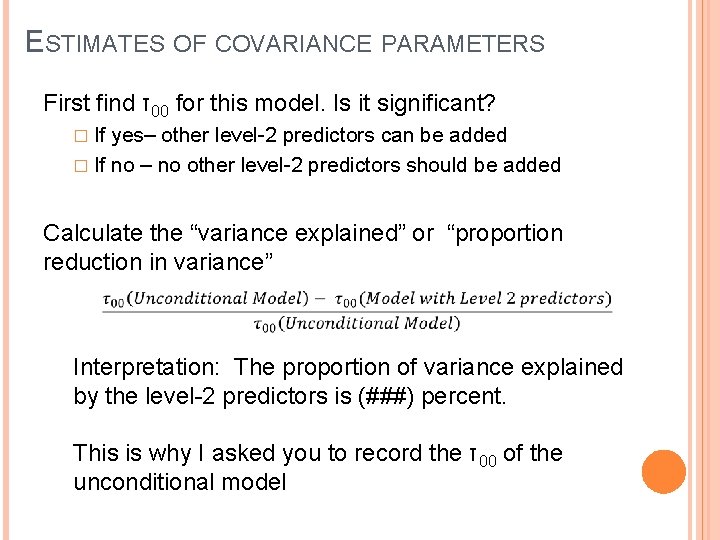 ESTIMATES OF COVARIANCE PARAMETERS

First find $\tau_{00}$ for this model. Is it significant?

□ If yes– other level-2 predictors can be added

□ If no – no other level-2 predictors should be added

Calculate the “variance explained” or “proportion reduction in variance”

$\frac{\tau_{00}(Unconditional\ Model) - \tau_{00}(Model\ with\ Level\ 2\ predictors)}{\tau_{00}(Unconditional\ Model)}$

Interpretation: The proportion of variance explained by the level-2 predictors is (###) percent.

This is why I asked you to record the $\tau_{00}$ of the unconditional model